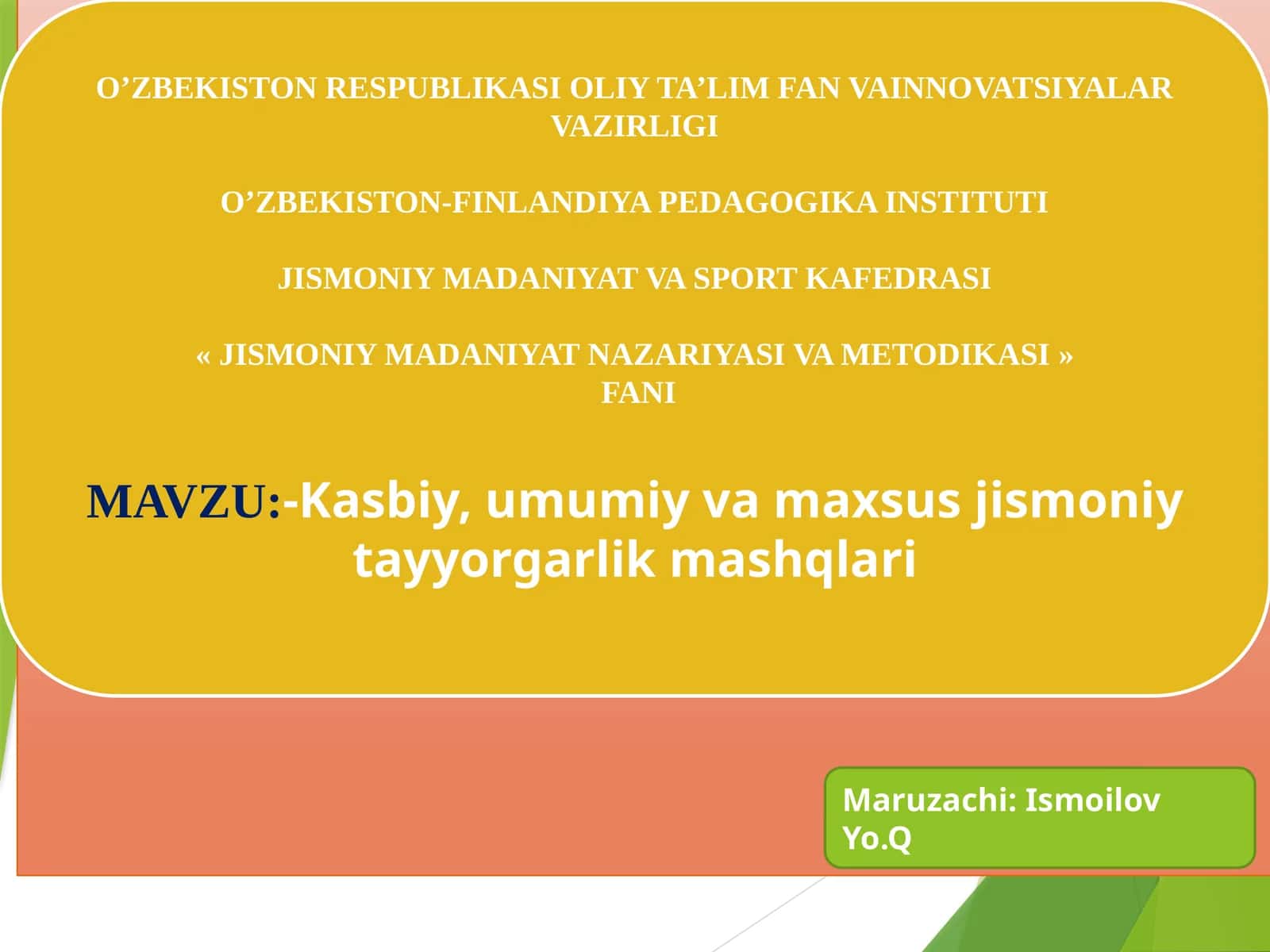 O’ZBEKISTON RESPUBLIKASI OLIY TA’LIM FAN VAINNOVATSIYALAR VAZIRLIGI

O’ZBEKISTON-FINLANDIYA PEDAGOGIKA INSTITUTI

JISMONIY MADANIYAT VA SPORT KAFEDRASI

« JISMONIY MADANIYAT NAZARIYASI VA METODIKASI » FANI

MAVZU:-Kasbiy, umumiy va maxsus jismoniy tayyorgarlik mashqlari

Maruzachi: Ismoilov Yo.Q